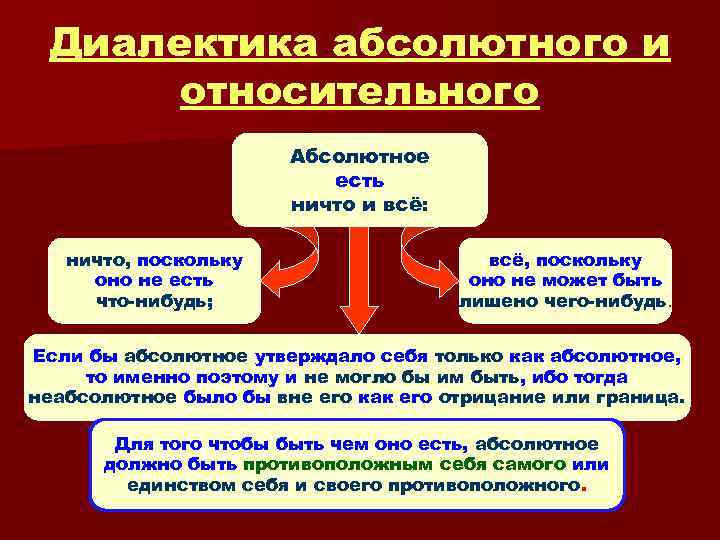 Диалектика абсолютного и относительного

Абсолютное есть ничто и всё:

ничто, поскольку оно не есть что-нибудь;

всё, поскольку оно не может быть лишено чего-нибудь.

Если бы абсолютное утверждало себя только как абсолютное, то именно поэтому и не могло бы им быть, ибо тогда неабсолютное было бы вне его как его отрицание или граница.

Для того чтобы быть чем оно есть, абсолютное должно быть противоположным себя самого или единством себя и своего противоположного.